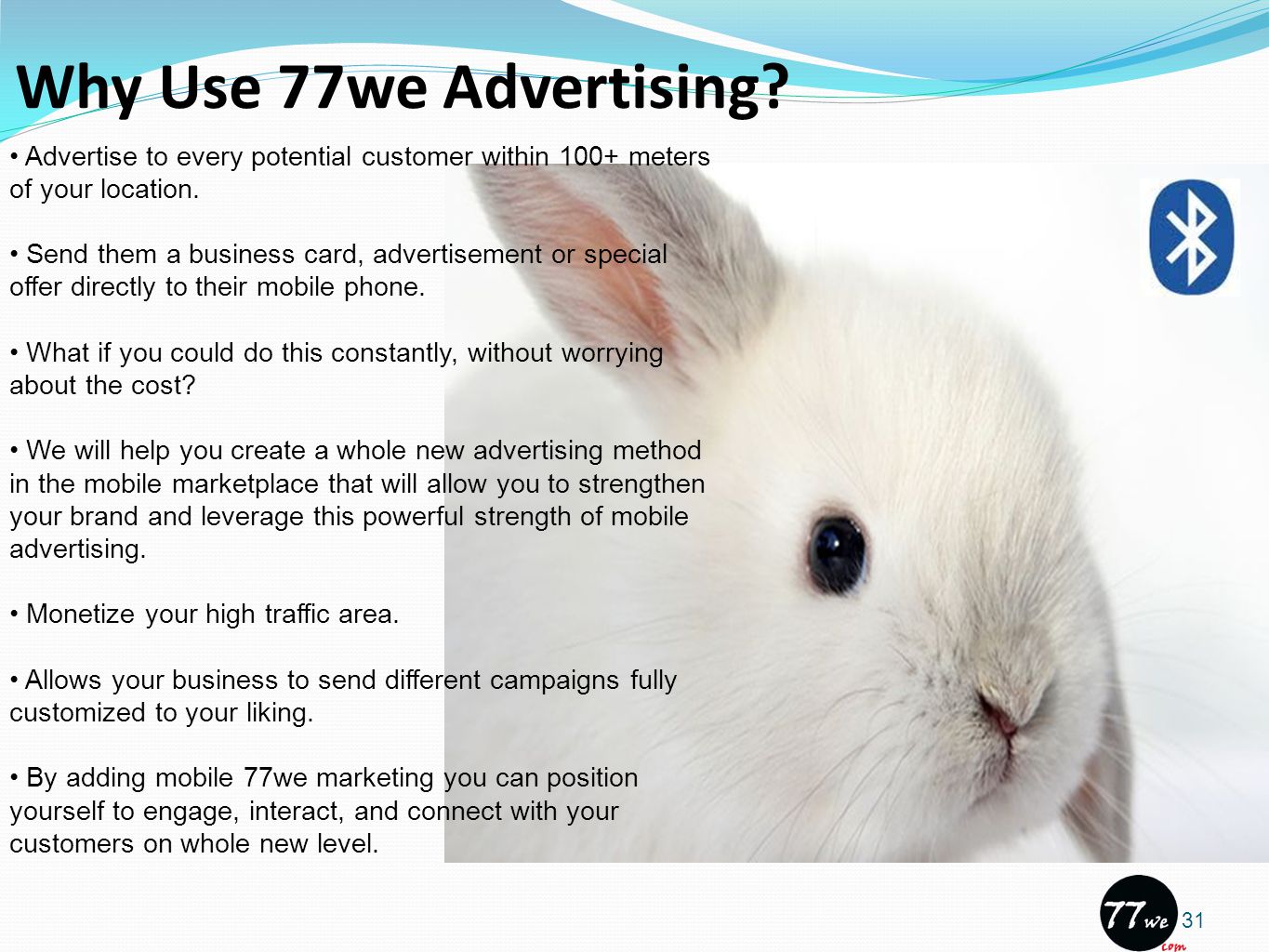 Why Use 77we Advertising?

• Advertise to every potential customer within 100+ meters of your location.

• Send them a business card, advertisement or special offer directly to their mobile phone.

• What if you could do this constantly, without worrying about the cost?

• We will help you create a whole new advertising method in the mobile marketplace that will allow you to strengthen your brand and leverage this powerful strength of mobile advertising.

• Monetize your high traffic area.

• Allows your business to send different campaigns fully customized to your liking.

• By adding mobile 77we marketing you can position yourself to engage, interact, and connect with your customers on whole new level.

77we com

31